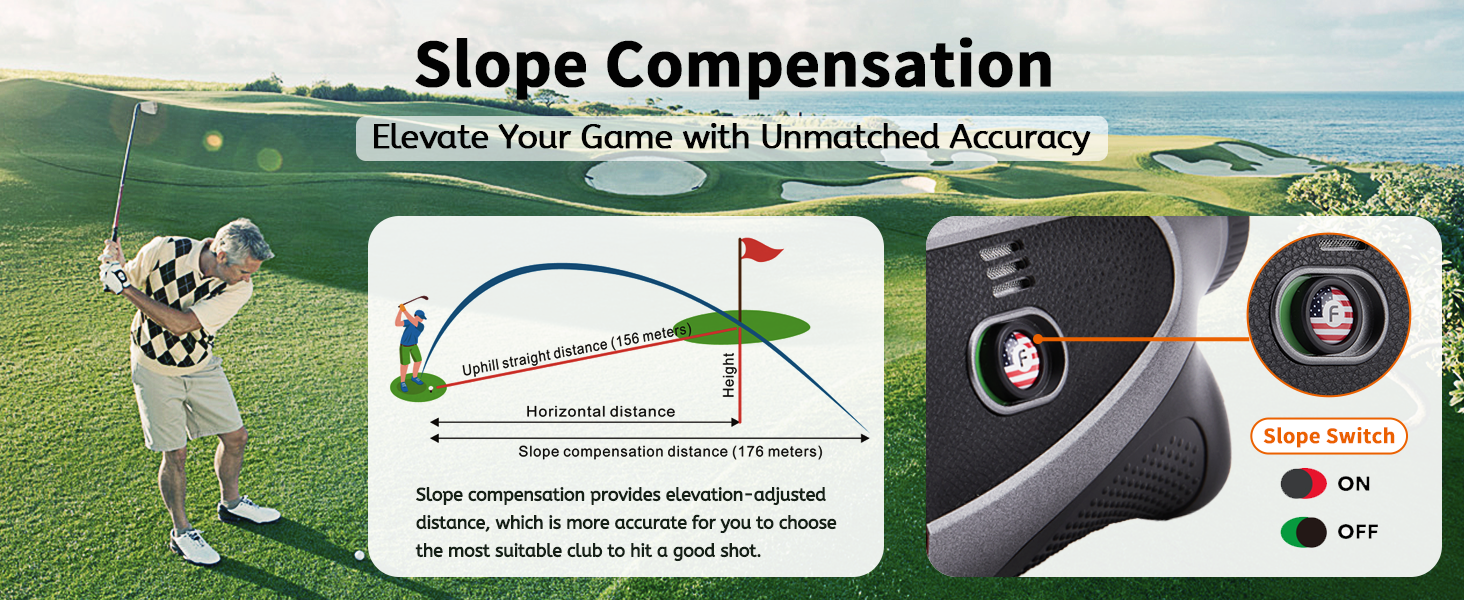 Slope Compensation

Elevate Your Game with Unmatched Accuracy

Uphill straight distance (156 meters)

Height

Horizontal distance

Slope compensation distance (176 meters)

Slope compensation provides elevation-adjusted distance, which is more accurate for you to choose the most suitable club to hit a good shot.

F

F

Slope Switch

ON

OFF